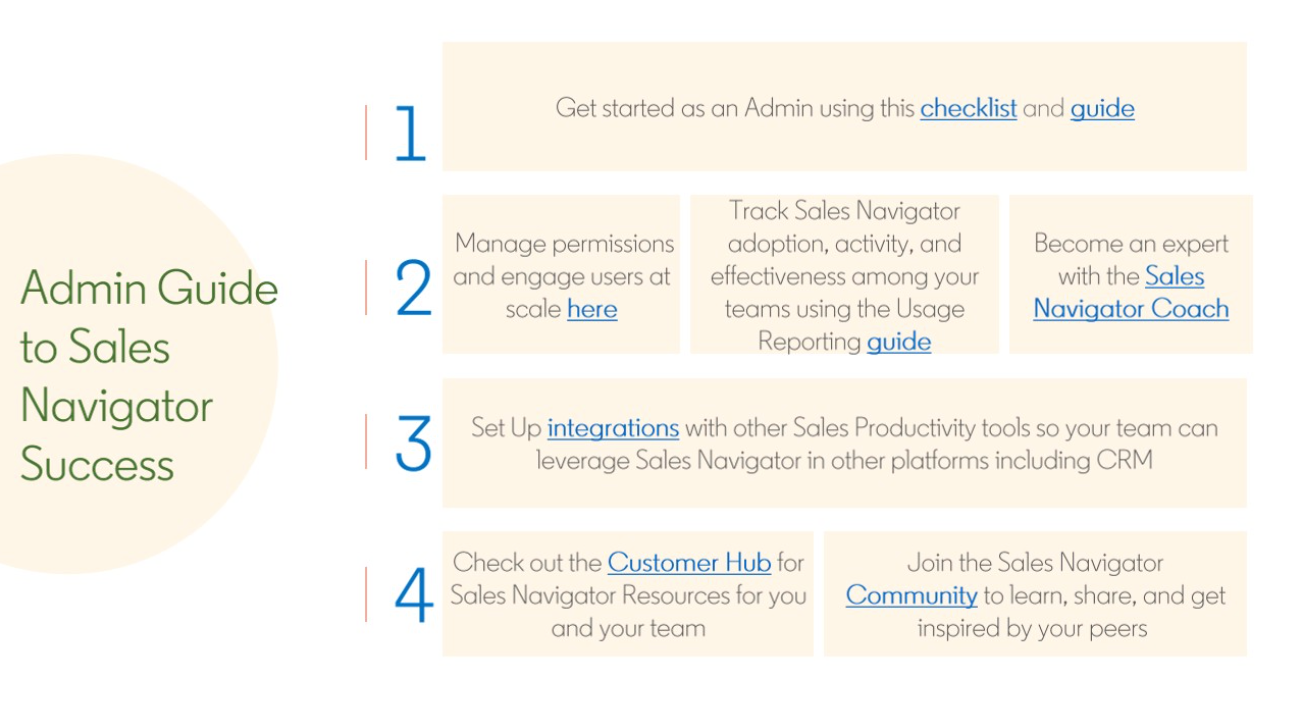 Admin Guide to Sales Navigator Success

1

Get started as an Admin using this checklist and guide

2

Manage permissions and engage users at scale here

Track Sales Navigator adoption, activity, and effectiveness among your teams using the Usage Reporting guide

Become an expert with the Sales Navigator Coach

3

Set Up integrations with other Sales Productivity tools so your team can leverage Sales Navigator in other platforms including CRM

4

Check out the Customer Hub for Sales Navigator Resources for you and your team

Join the Sales Navigator Community to learn, share, and get inspired by your peers